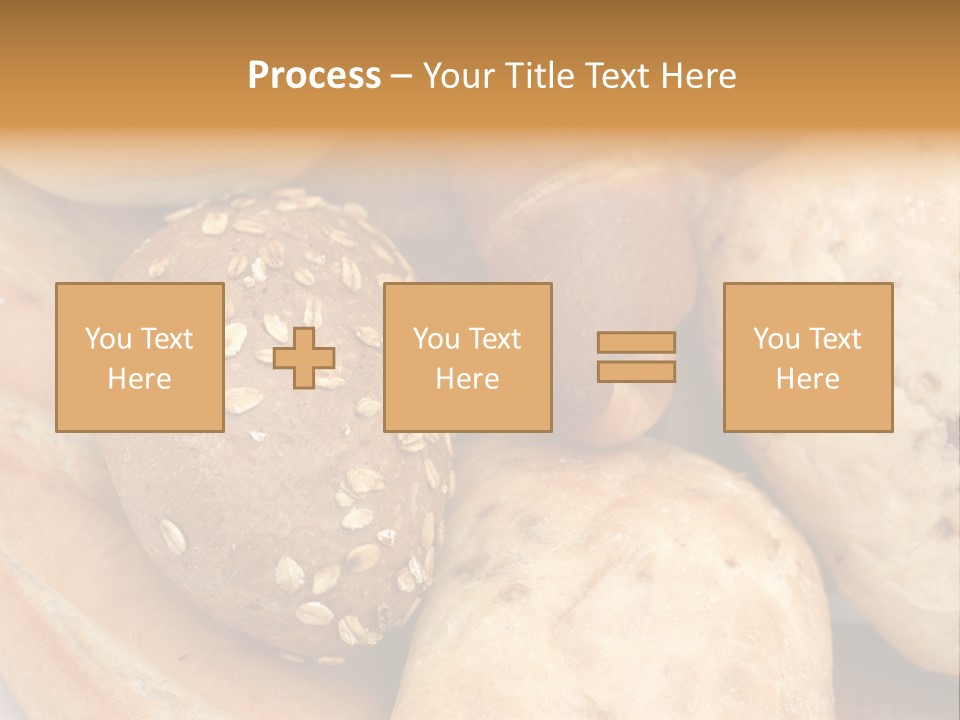 Process – Your Title Text Here

You Text Here

You Text Here

You Text Here